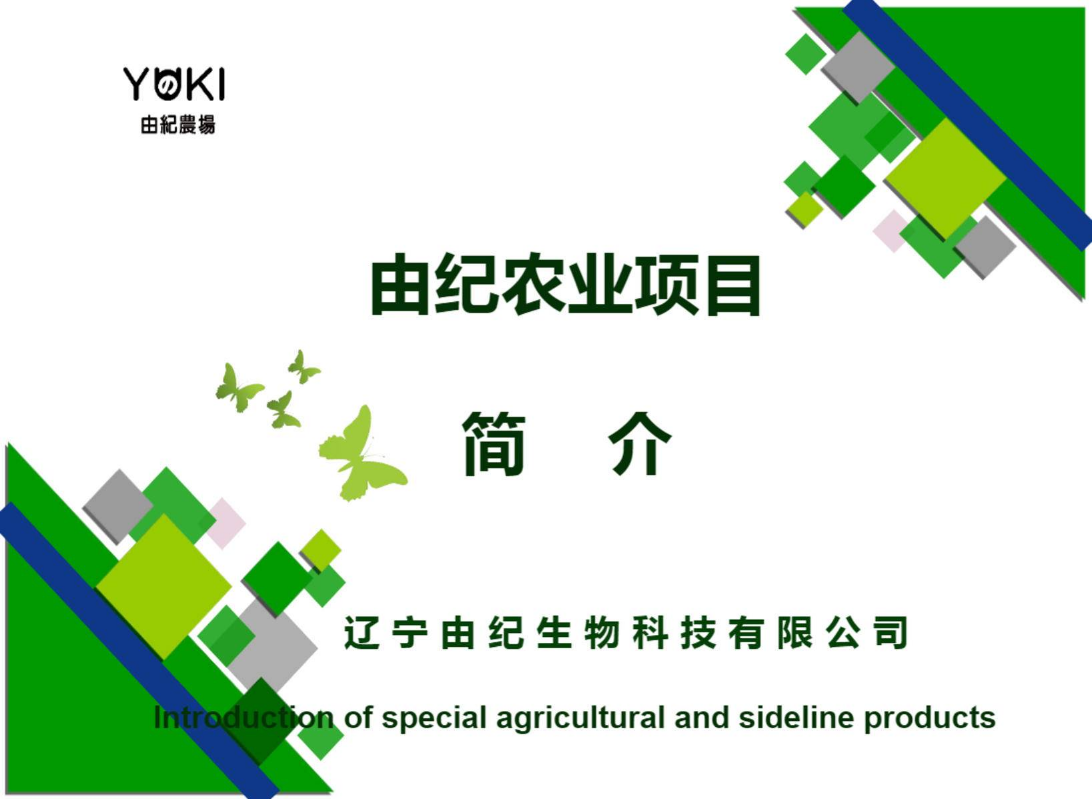 YUKI
由紀農場

由纪农业项目

简　介

辽宁由纪生物科技有限公司

Introduction of special agricultural and sideline products